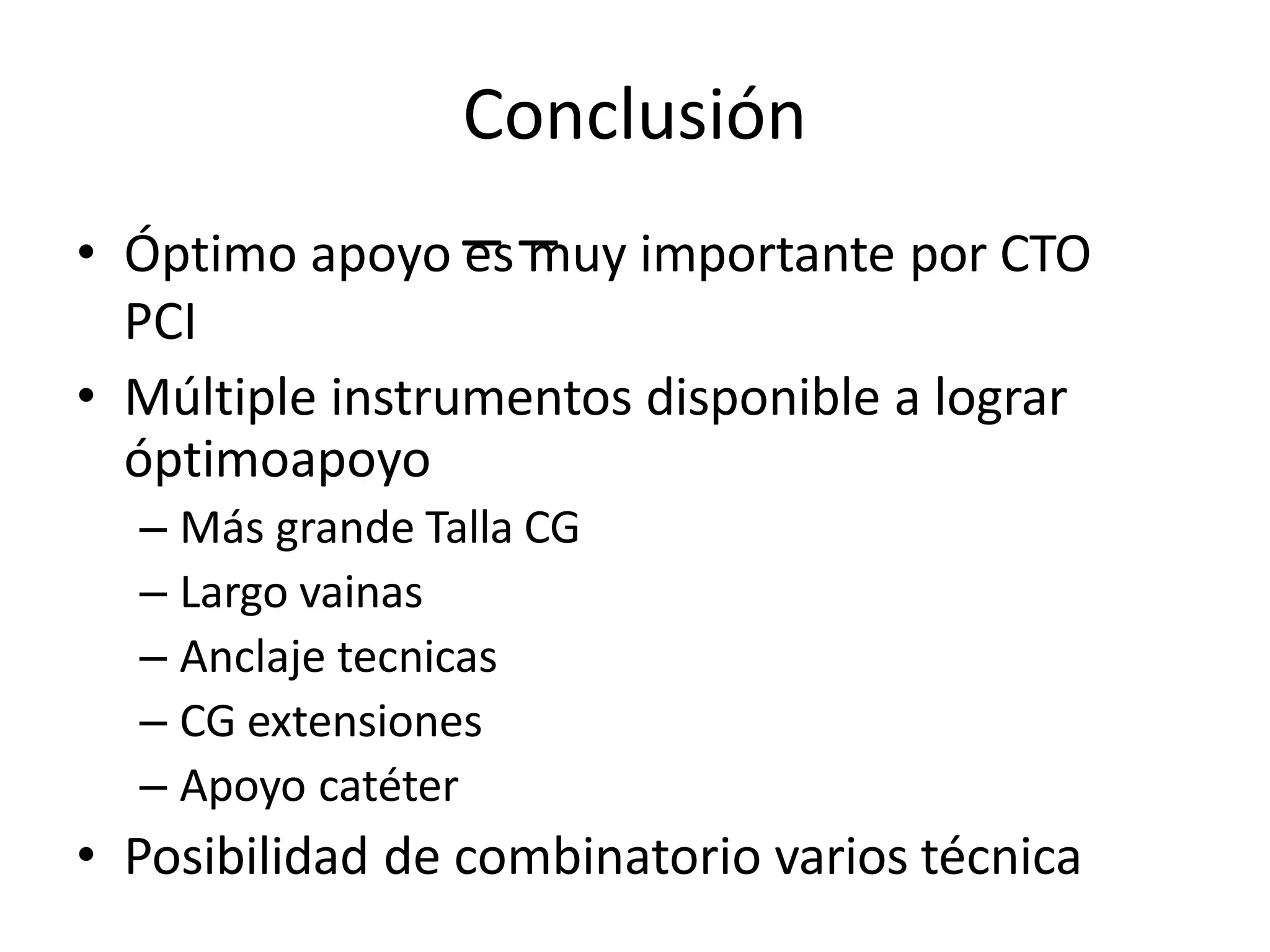 Conclusión

• Óptimo apoyo es muy importante por CTO PCI
• Múltiple instrumentos disponible a lograr óptimoapoyo
– Más grande Talla CG
– Largo vainas
– Anclaje tecnicas
– CG extensiones
– Apoyo catéter
• Posibilidad de combinatorio varios técnica